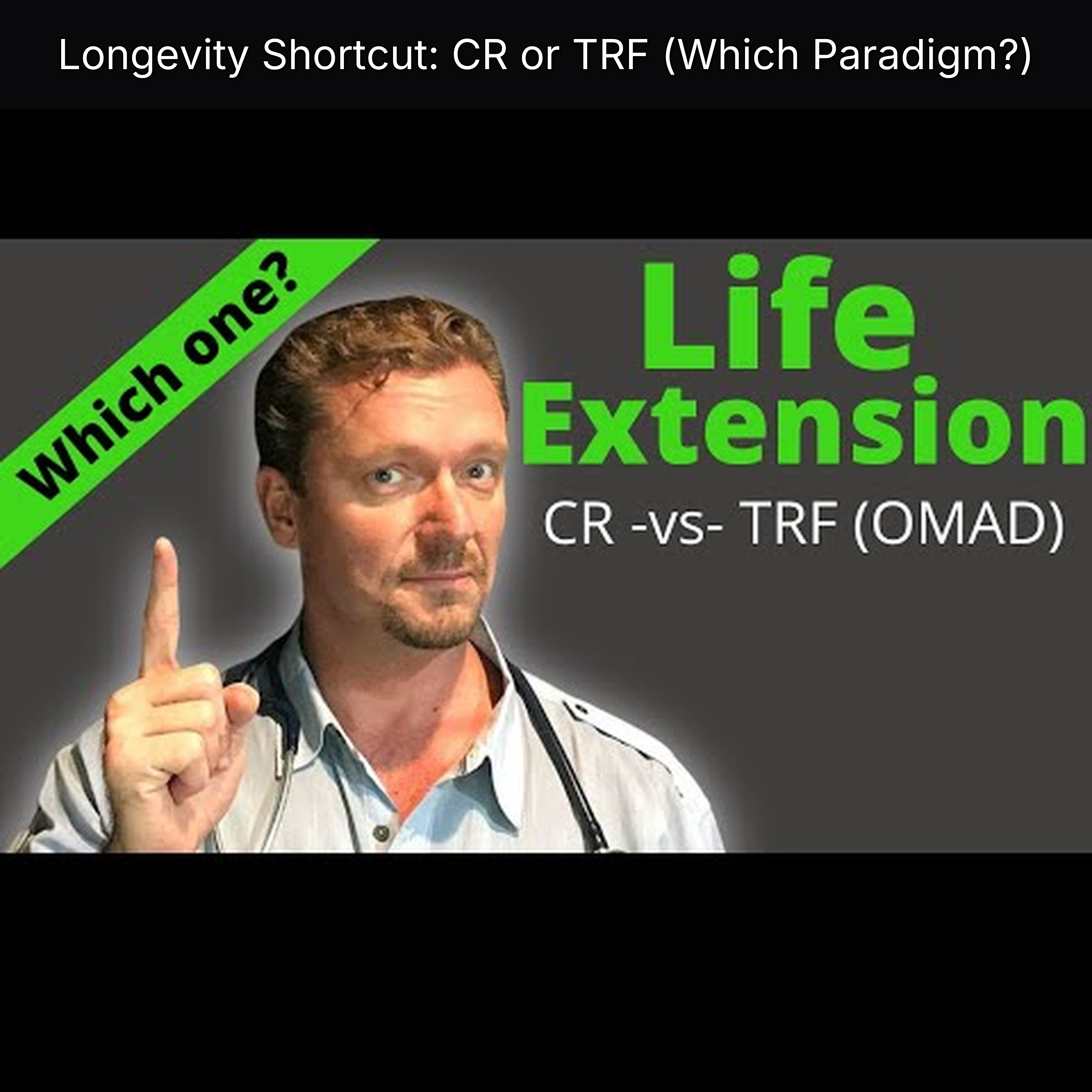 Longevity Shortcut: CR or TRF (Which Paradigm?)

Which one?

Life Extension

CR -vs- TRF (OMAD)